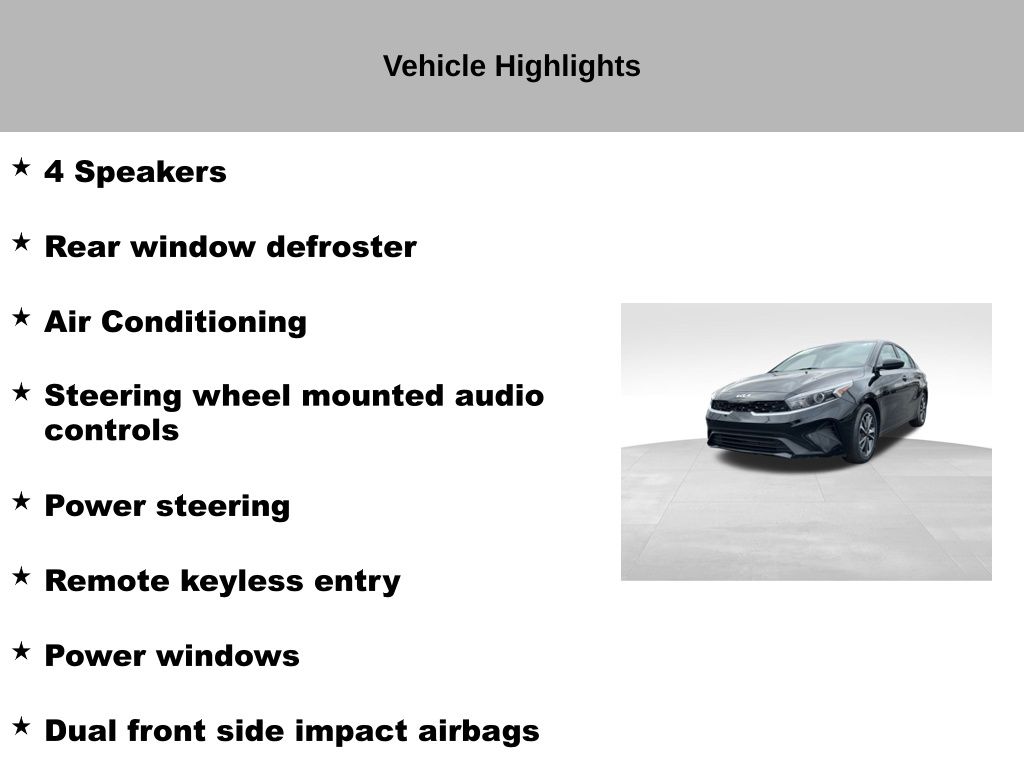 Vehicle Highlights

★ 4 Speakers

★ Rear window defroster

★ Air Conditioning

★ Steering wheel mounted audio controls

★ Power steering

★ Remote keyless entry

★ Power windows

★ Dual front side impact airbags